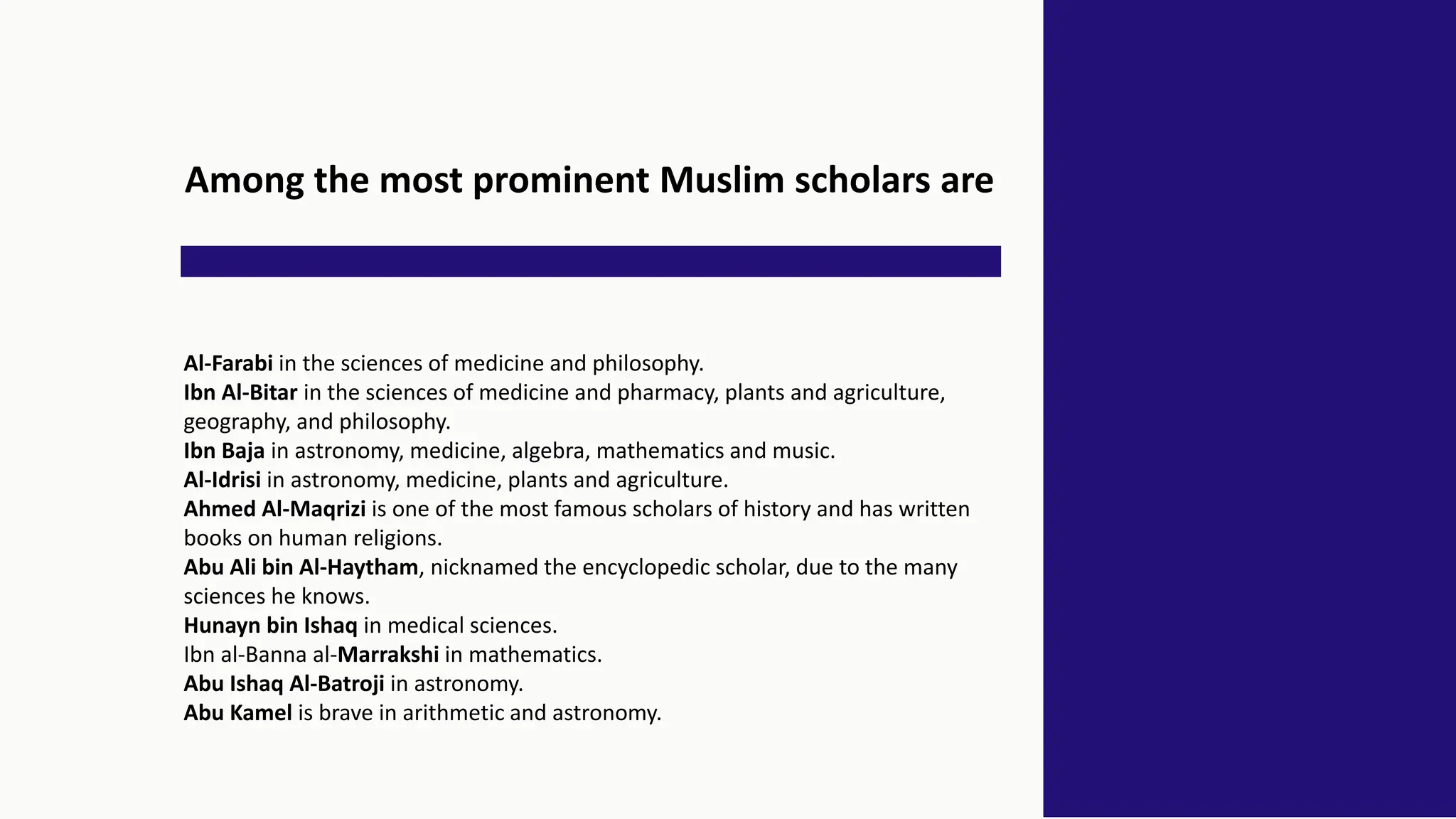 Among the most prominent Muslim scholars are

Al-Farabi in the sciences of medicine and philosophy.
Ibn Al-Bitar in the sciences of medicine and pharmacy, plants and agriculture, geography, and philosophy.
Ibn Baja in astronomy, medicine, algebra, mathematics and music.
Al-Idrisi in astronomy, medicine, plants and agriculture.
Ahmed Al-Maqrizi is one of the most famous scholars of history and has written books on human religions.
Abu Ali bin Al-Haytham, nicknamed the encyclopedic scholar, due to the many sciences he knows.
Hunayn bin Ishaq in medical sciences.
Ibn al-Banna al-Marrakshi in mathematics.
Abu Ishaq Al-Batroji in astronomy.
Abu Kamel is brave in arithmetic and astronomy.